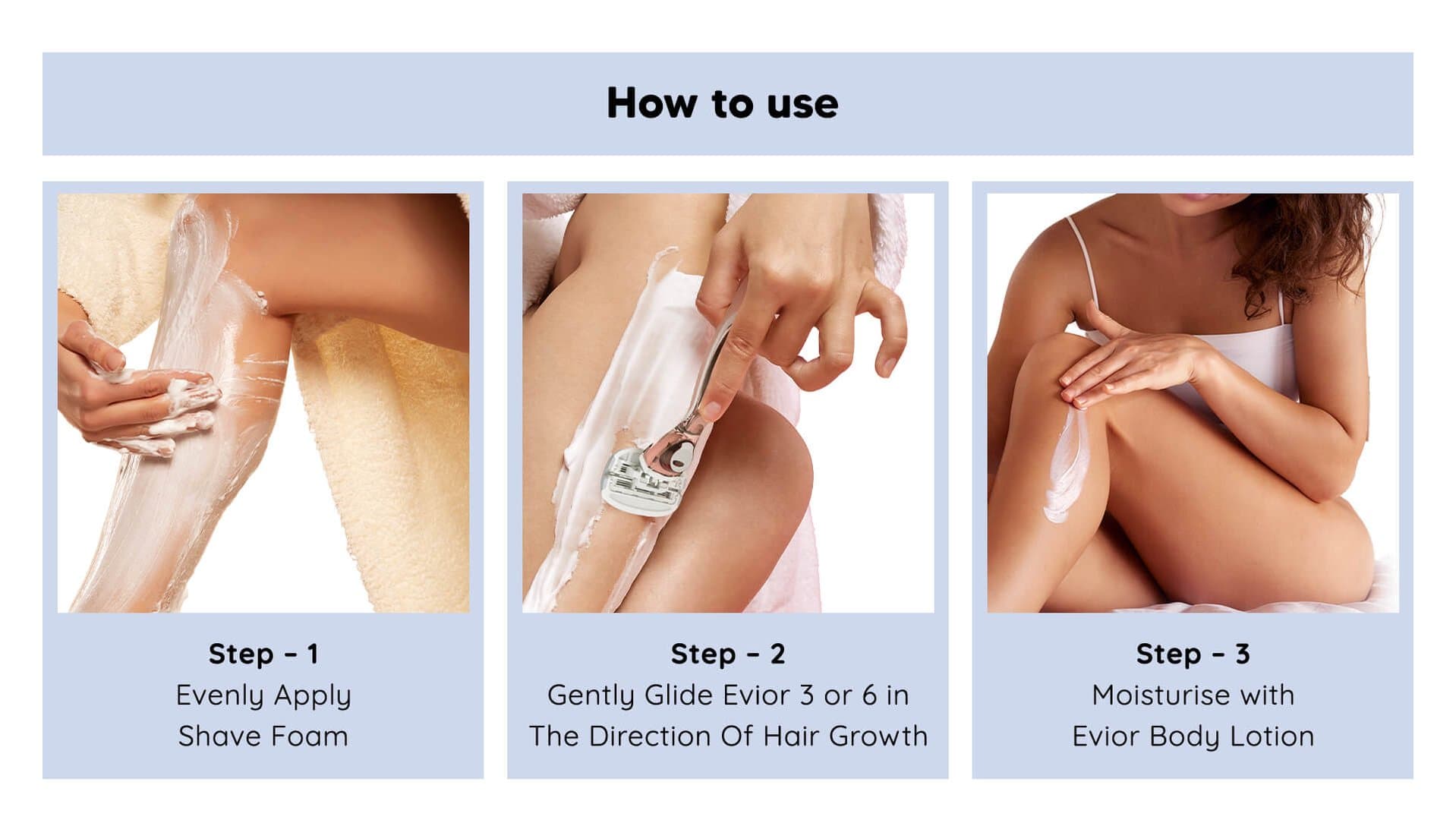 How to use

Step – 1
Evenly Apply Shave Foam

Step – 2
Gently Glide Evior 3 or 6 in The Direction Of Hair Growth

Step – 3
Moisturise with Evior Body Lotion